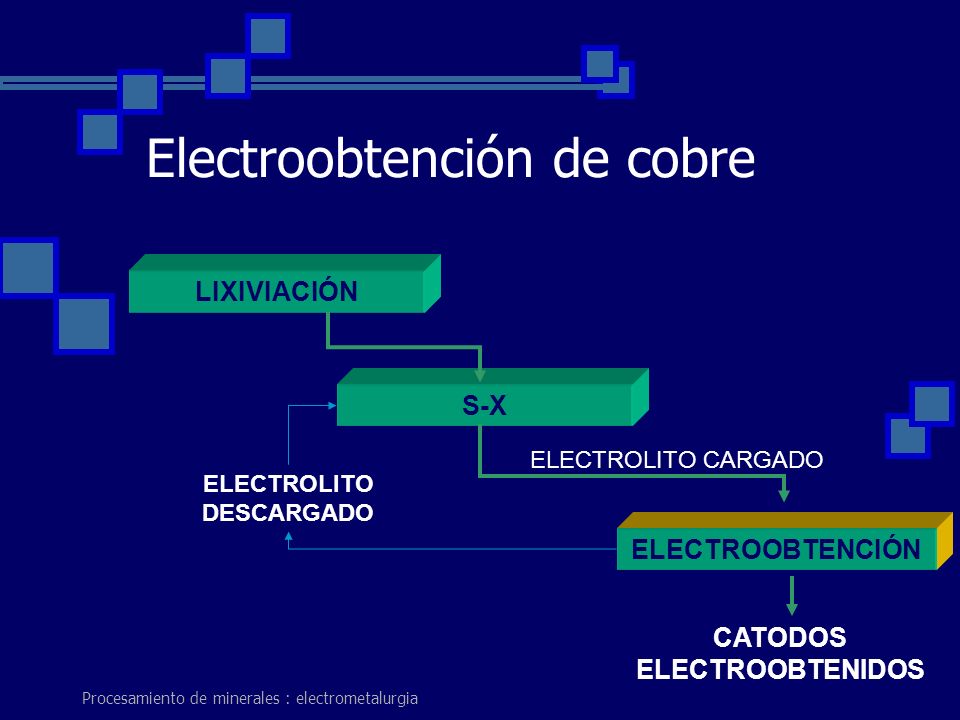 Electroobtención de cobre

LIXIVIACIÓN

S-X

ELECTROLITO CARGADO

ELECTROLITO DESCARGADO

ELECTROOBTENCIÓN

CATODOS ELECTROOBTENIDOS

Procesamiento de minerales : electrometalurgia